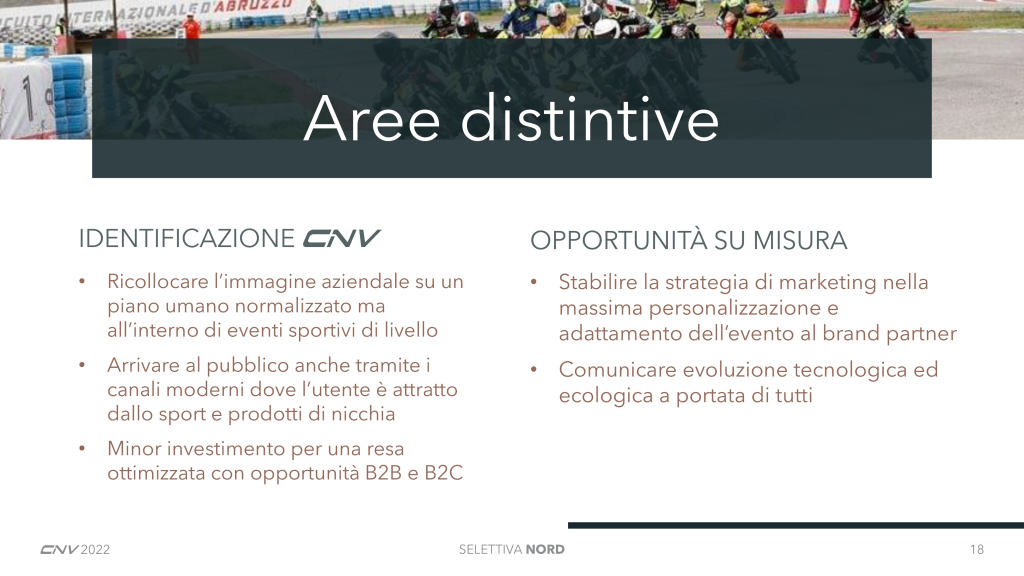 CUITO INTERNAZIONALE D'ABRUZZO

Aree distintive

IDENTIFICAZIONE CNV

• Ricollocare l'immagine aziendale su un piano umano normalizzato ma all'interno di eventi sportivi di livello
• Arrivare al pubblico anche tramite i canali moderni dove l'utente è attratto dallo sport e prodotti di nicchia
• Minor investimento per una resa ottimizzata con opportunità B2B e B2C

OPPORTUNITÀ SU MISURA

• Stabilire la strategia di marketing nella massima personalizzazione e adattamento dell'evento al brand partner
• Comunicare evoluzione tecnologica ed ecologica a portata di tutti

CNV 2022

SELETTIVA NORD

18